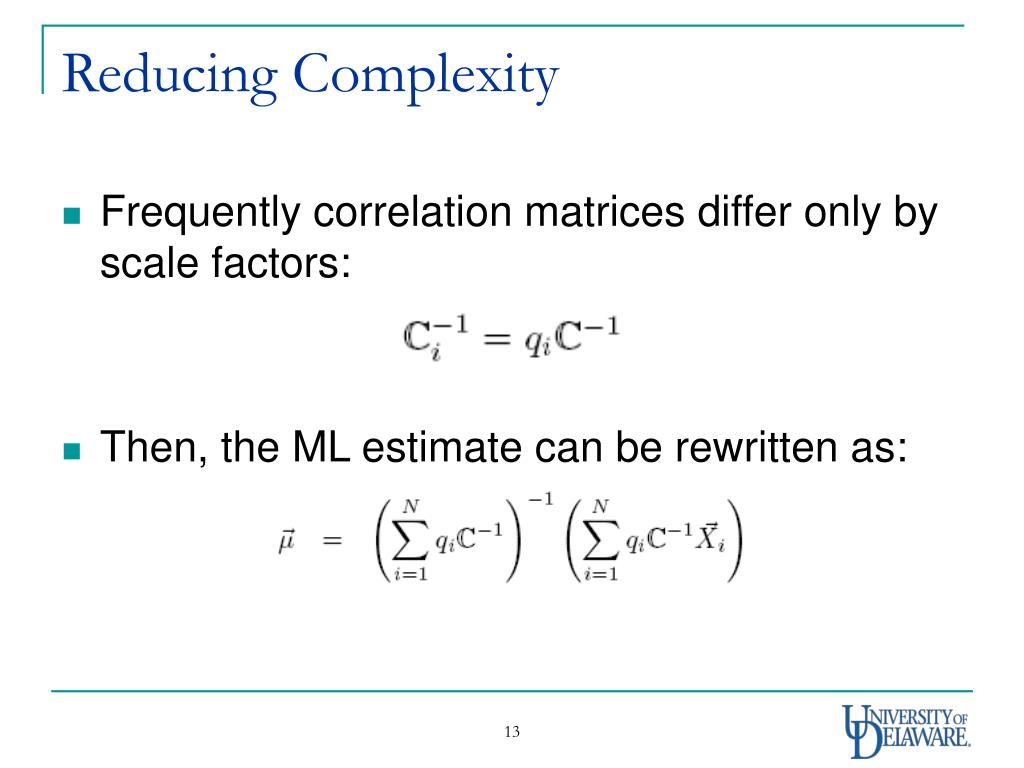 Reducing Complexity

Frequently correlation matrices differ only by scale factors:

$\mathbb{C}_i^{-1} = q_i\mathbb{C}^{-1}$

Then, the ML estimate can be rewritten as:

$\vec{\mu} = \left(\sum_{i=1}^{N} q_i\mathbb{C}^{-1}\right)^{-1}\left(\sum_{i=1}^{N} q_i\mathbb{C}^{-1}\vec{X}_i\right)$

13

UNIVERSITY OF DELAWARE.